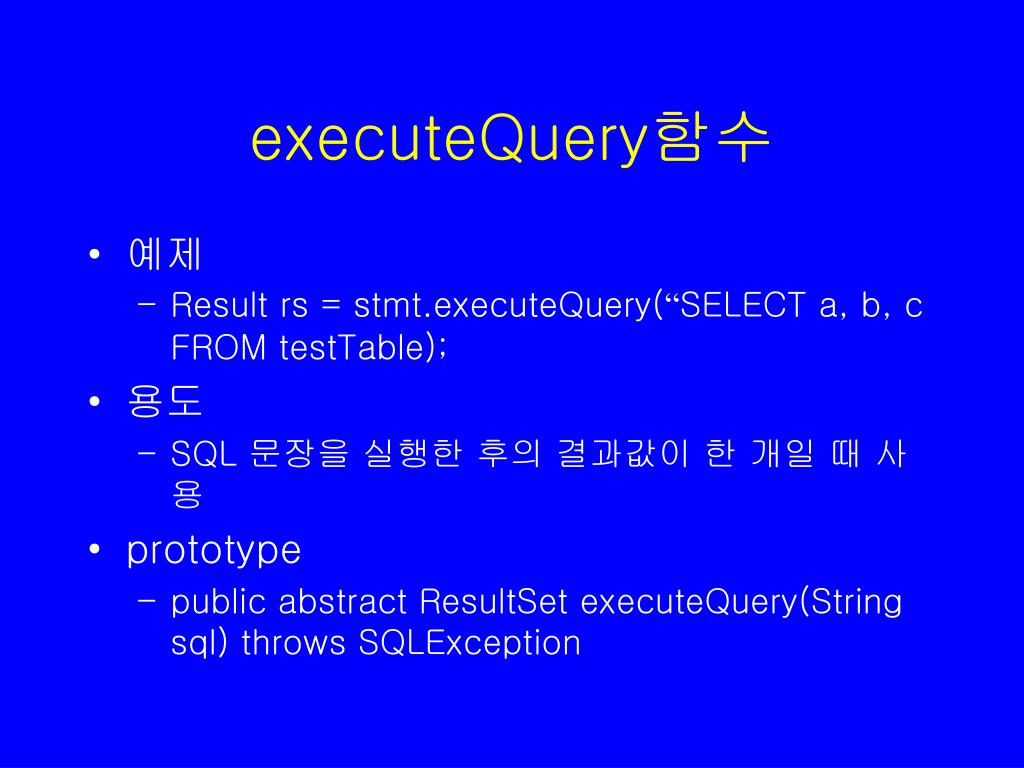 executeQuery함수

• 예제
– Result rs = stmt.executeQuery(“SELECT a, b, c FROM testTable);

• 용도
– SQL 문장을 실행한 후의 결과값이 한 개일 때 사용

• prototype
– public abstract ResultSet executeQuery(String sql) throws SQLException